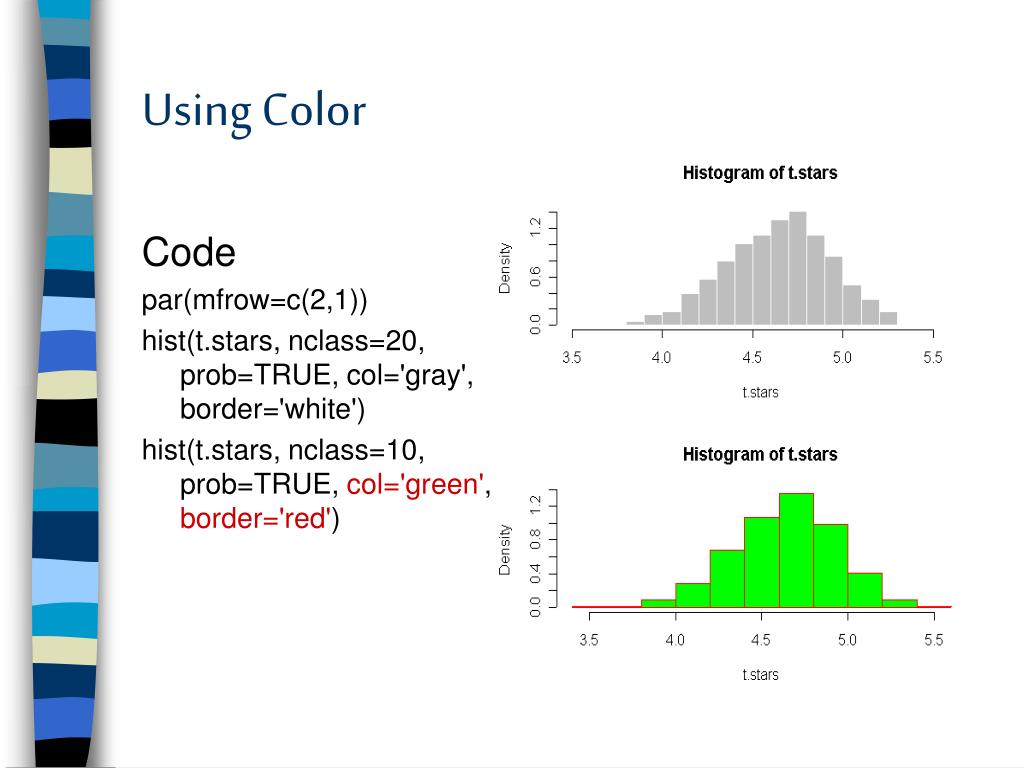 Using Color

Code

par(mfrow=c(2,1))

hist(t.stars, nclass=20, prob=TRUE, col='gray', border='white')

hist(t.stars, nclass=10, prob=TRUE, col='green', border='red')

Histogram of t.stars

Density

0.0

0.6

1.2

3.5

4.0

4.5

5.0

5.5

t.stars

Histogram of t.stars

Density

0.0

0.4

0.8

1.2

3.5

4.0

4.5

5.0

5.5

t.stars